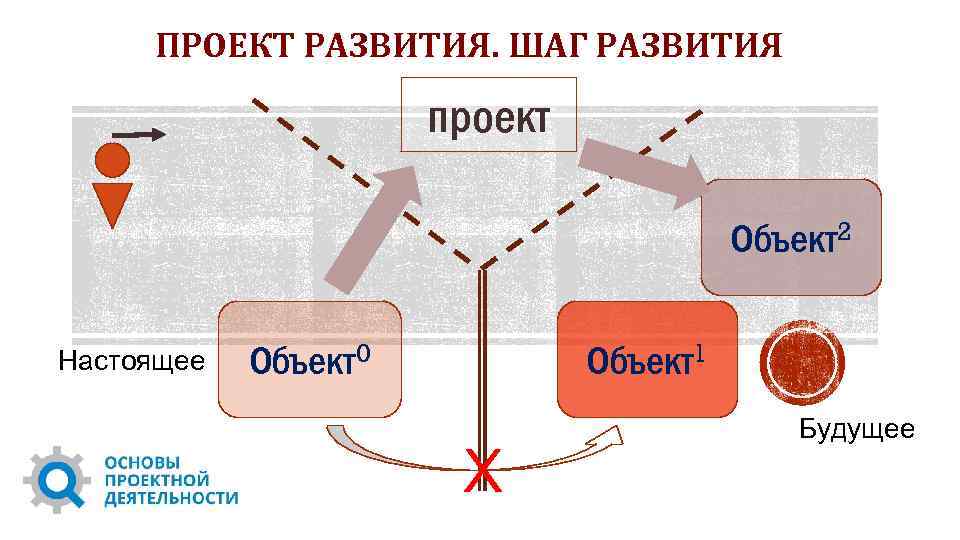 ПРОЕКТ РАЗВИТИЯ. ШАГ РАЗВИТИЯ

проект

Объект$^2$

Настоящее

Объект$^0$

Объект$^1$

Будущее

X

ОСНОВЫ ПРОЕКТНОЙ ДЕЯТЕЛЬНОСТИ